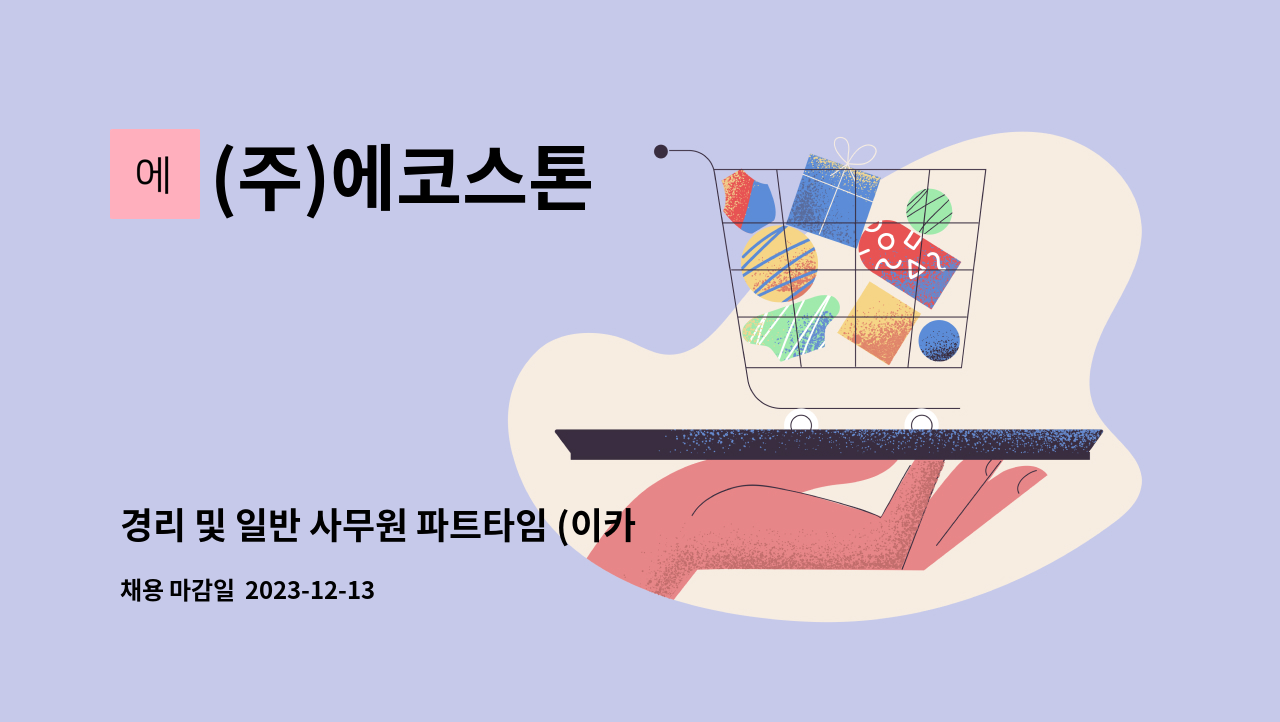 에

(주)에코스톤

경리 및 일반 사무원 파트타임 (이카

채용 마감일 2023-12-13